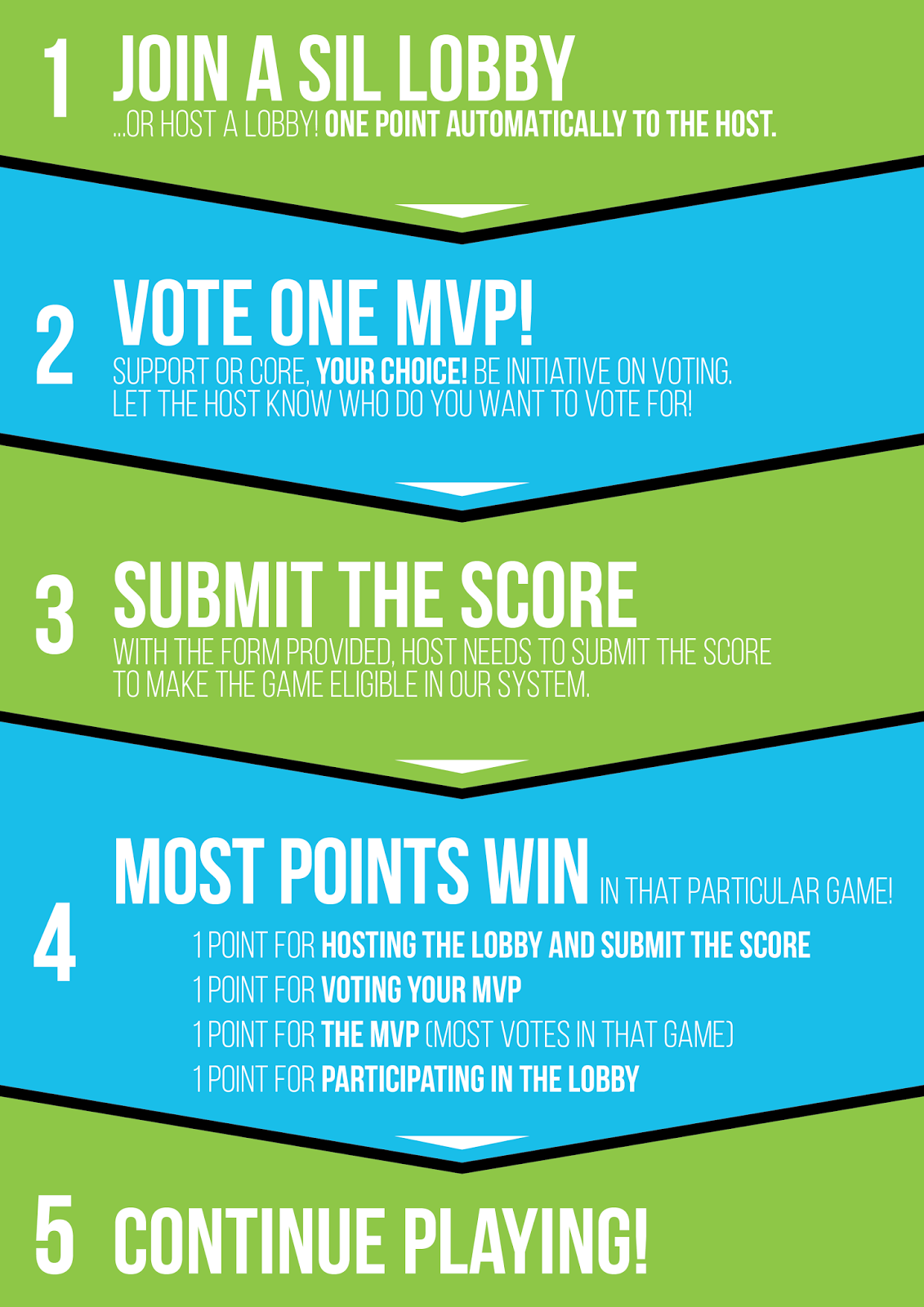 1 JOIN A SIL LOBBY
...OR HOST A LOBBY! ONE POINT AUTOMATICALLY TO THE HOST.

2 VOTE ONE MVP!
SUPPORT OR CORE, YOUR CHOICE! BE INITIATIVE ON VOTING. LET THE HOST KNOW WHO DO YOU WANT TO VOTE FOR!

3 SUBMIT THE SCORE
WITH THE FORM PROVIDED, HOST NEEDS TO SUBMIT THE SCORE TO MAKE THE GAME ELIGIBLE IN OUR SYSTEM.

4 MOST POINTS WIN IN THAT PARTICULAR GAME!
1 POINT FOR HOSTING THE LOBBY AND SUBMIT THE SCORE
1 POINT FOR VOTING YOUR MVP
1 POINT FOR THE MVP (MOST VOTES IN THAT GAME)
1 POINT FOR PARTICIPATING IN THE LOBBY

5 CONTINUE PLAYING!